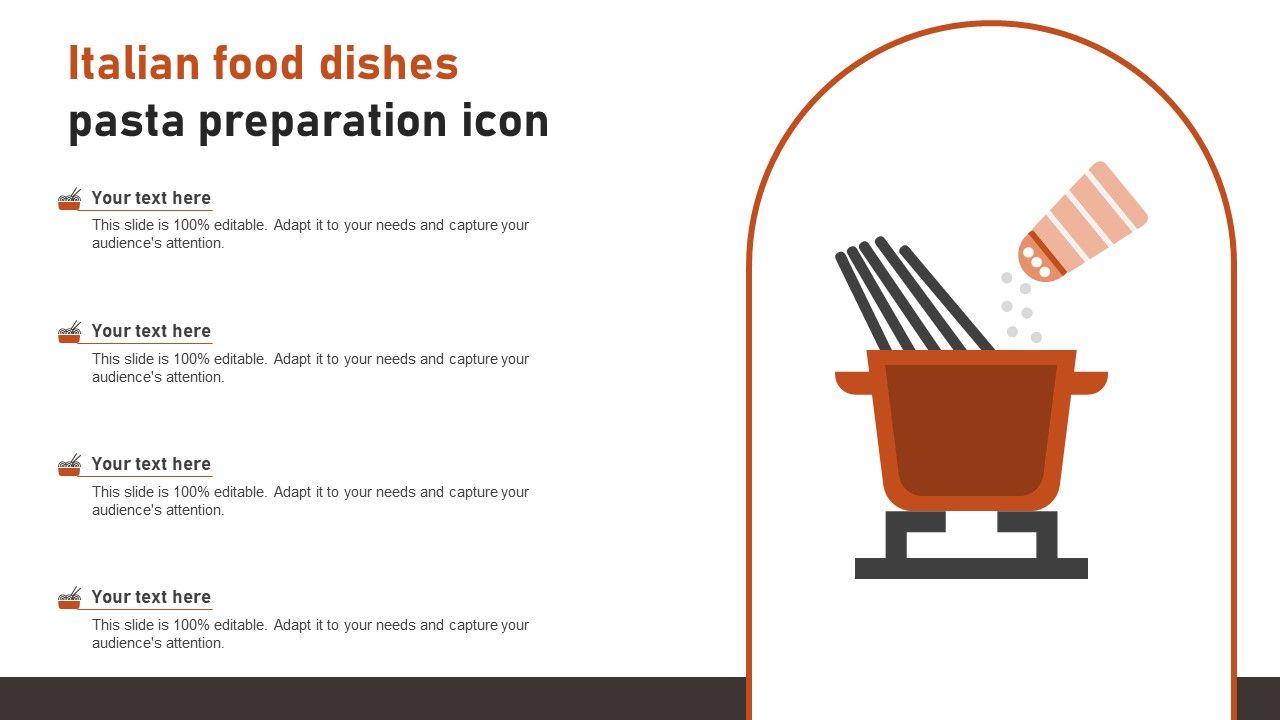 Italian food dishes
pasta preparation icon

Your text here
This slide is 100% editable. Adapt it to your needs and capture your audience's attention.

Your text here
This slide is 100% editable. Adapt it to your needs and capture your audience's attention.

Your text here
This slide is 100% editable. Adapt it to your needs and capture your audience's attention.

Your text here
This slide is 100% editable. Adapt it to your needs and capture your audience's attention.